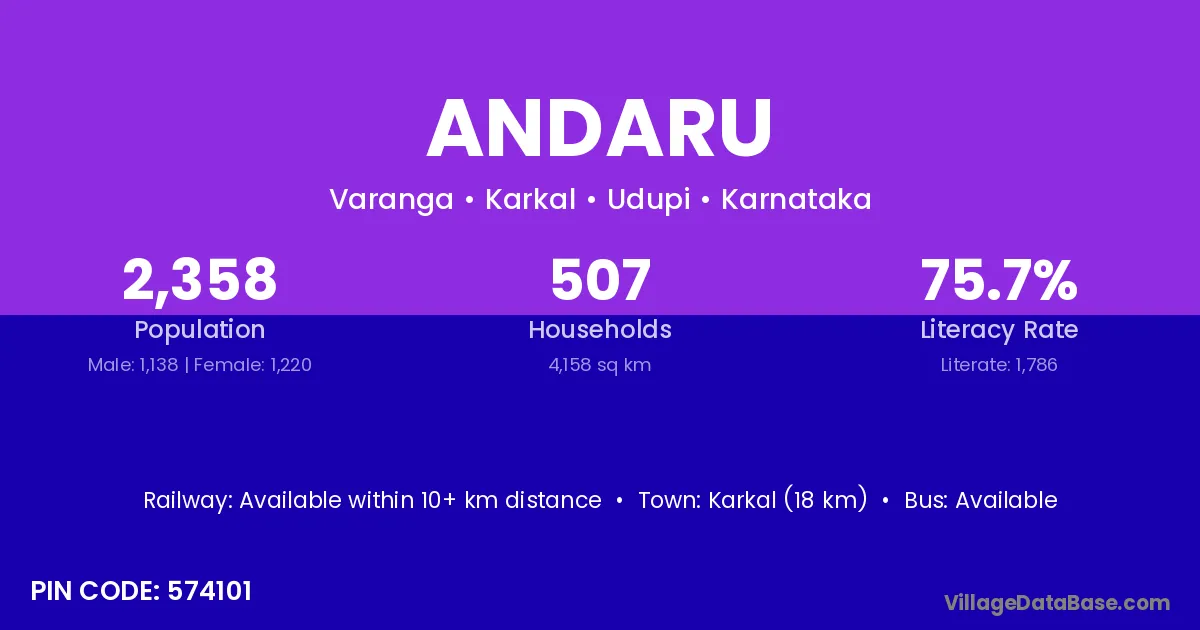 ANDARU

Varanga • Karkal • Udupi • Karnataka

2,358
Population
Male: 1,138 | Female: 1,220

507
Households
4,158 sq km

75.7%
Literacy Rate
Literate: 1,786

Railway: Available within 10+ km distance • Town: Karkal (18 km) • Bus: Available

PIN CODE: 574101

VillageDataBase.com